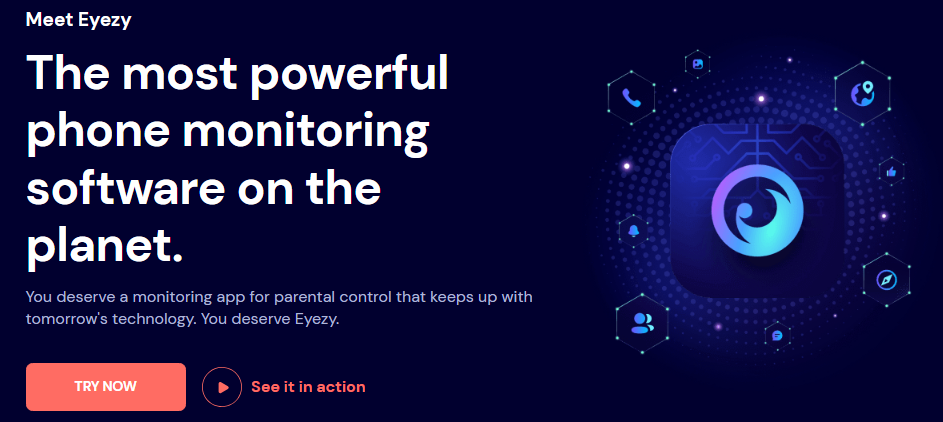 Meet Eyezy

The most powerful phone monitoring software on the planet.

You deserve a monitoring app for parental control that keeps up with tomorrow's technology. You deserve Eyezy.

TRY NOW

See it in action